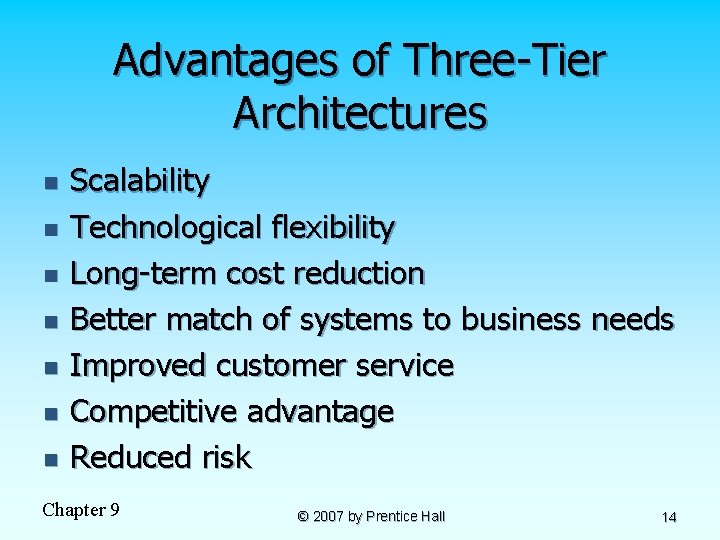 Advantages of Three-Tier Architectures

- Scalability
- Technological flexibility
- Long-term cost reduction
- Better match of systems to business needs
- Improved customer service
- Competitive advantage
- Reduced risk

Chapter 9

© 2007 by Prentice Hall

14